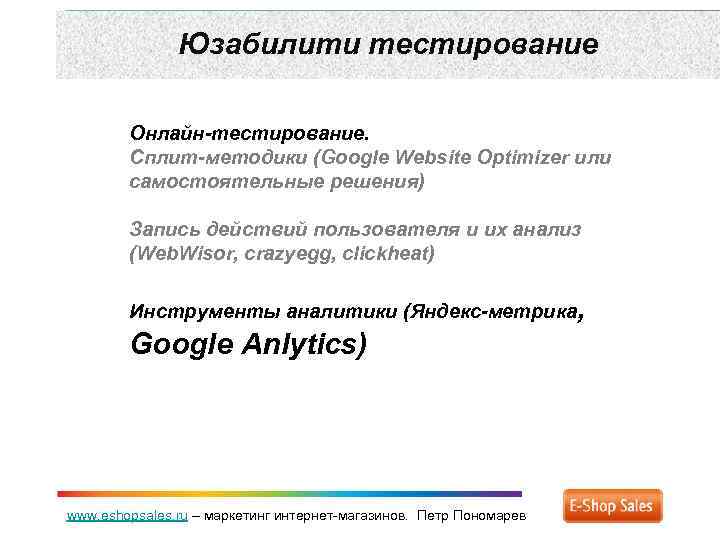 Юзабилити тестирование

Онлайн-тестирование.
Сплит-методики (Google Website Optimizer или самостоятельные решения)

Запись действий пользователя и их анализ (WebWisor, crazyegg, clickheat)

Инструменты аналитики (Яндекс-метрика, Google Anlytics)

www.eshopsales.ru – маркетинг интернет-магазинов. Петр Пономарев

E-Shop Sales